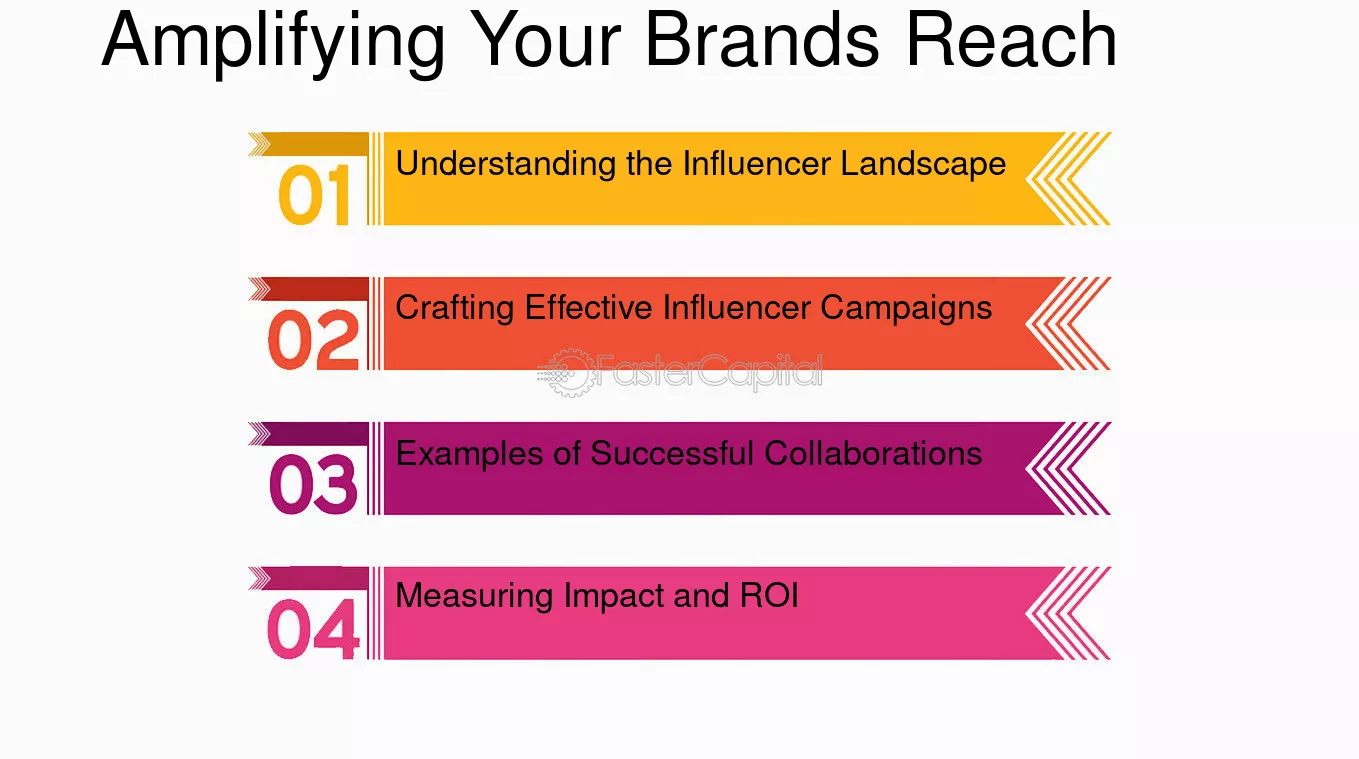 Amplifying Your Brands Reach

01 Understanding the Influencer Landscape

02 Crafting Effective Influencer Campaigns

FasterCapital

03 Examples of Successful Collaborations

04 Measuring Impact and ROI